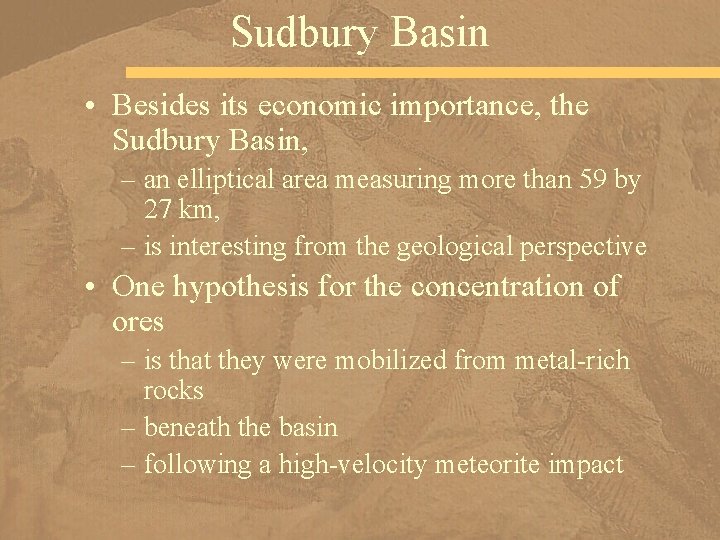 Sudbury Basin

• Besides its economic importance, the Sudbury Basin,
– an elliptical area measuring more than 59 by 27 km,
– is interesting from the geological perspective
• One hypothesis for the concentration of ores
– is that they were mobilized from metal-rich rocks
– beneath the basin
– following a high-velocity meteorite impact